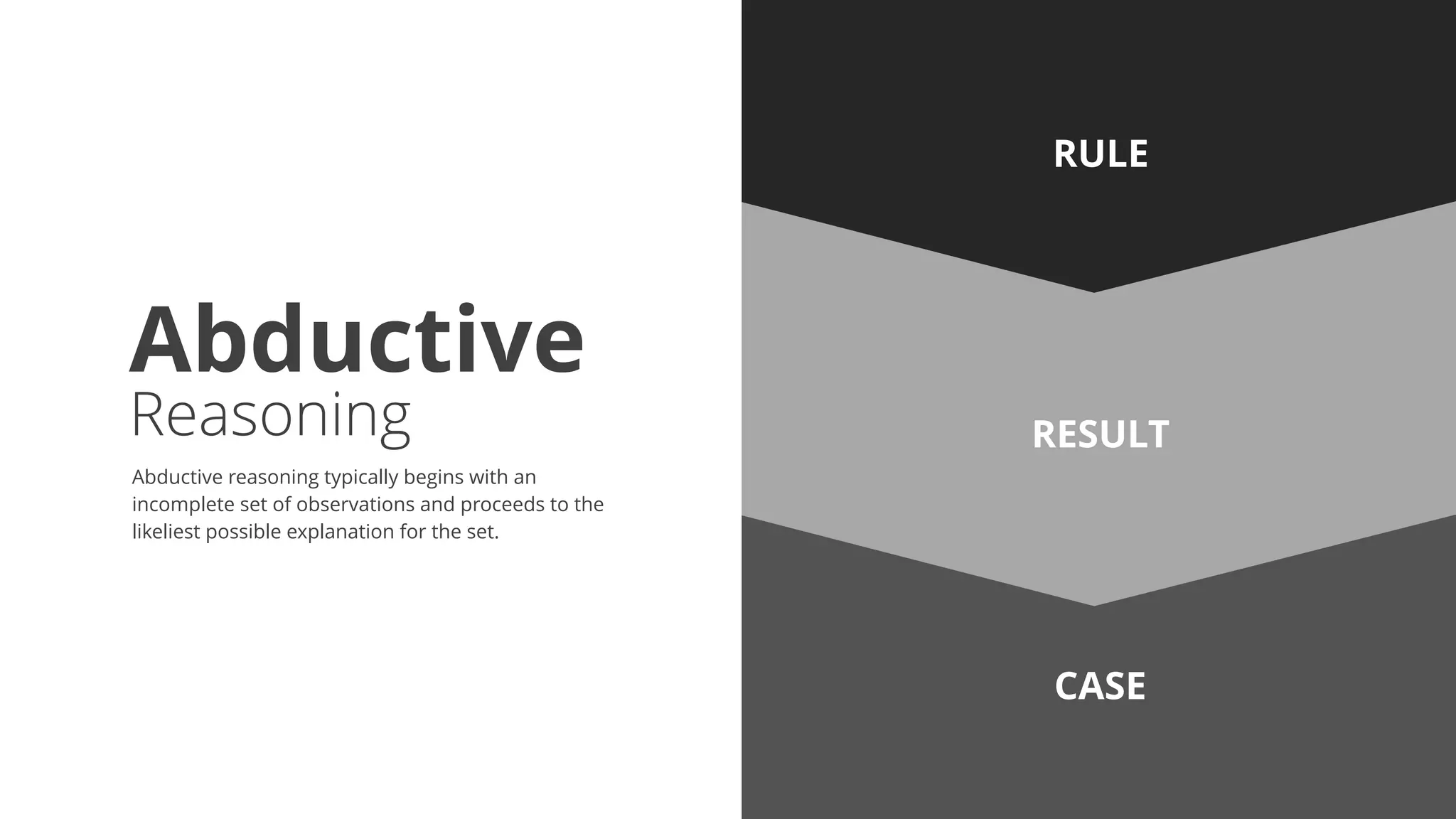 Abductive
Reasoning

Abductive reasoning typically begins with an incomplete set of observations and proceeds to the likeliest possible explanation for the set.

RULE

RESULT

CASE